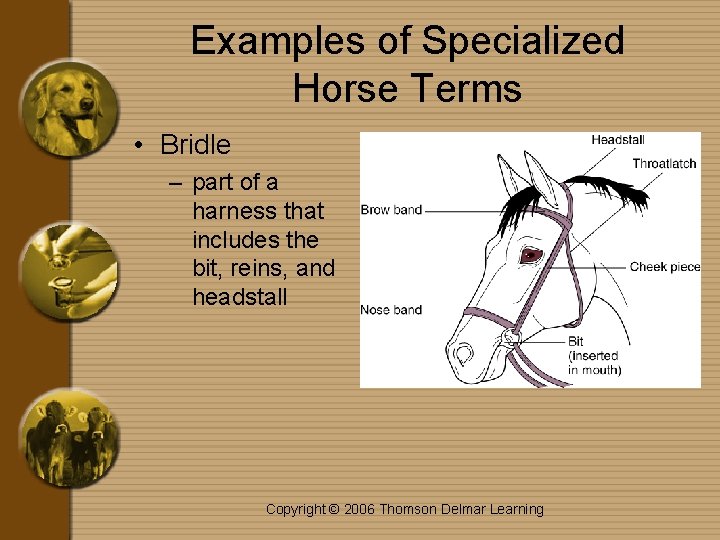 Examples of Specialized Horse Terms

• Bridle
– part of a harness that includes the bit, reins, and headstall

Headstall
Throatlatch
Brow band
Cheek piece
Nose band
Bit (inserted in mouth)

Copyright © 2006 Thomson Delmar Learning